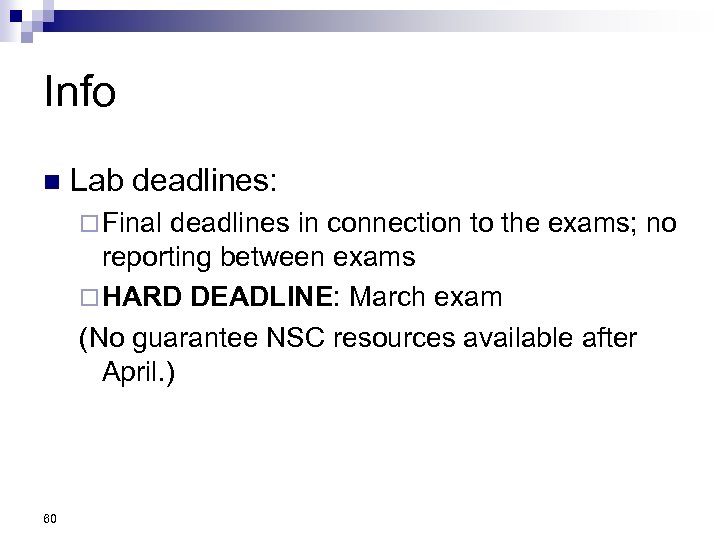 Info

Lab deadlines:

Final deadlines in connection to the exams; no reporting between exams

HARD DEADLINE: March exam

(No guarantee NSC resources available after April.)

60